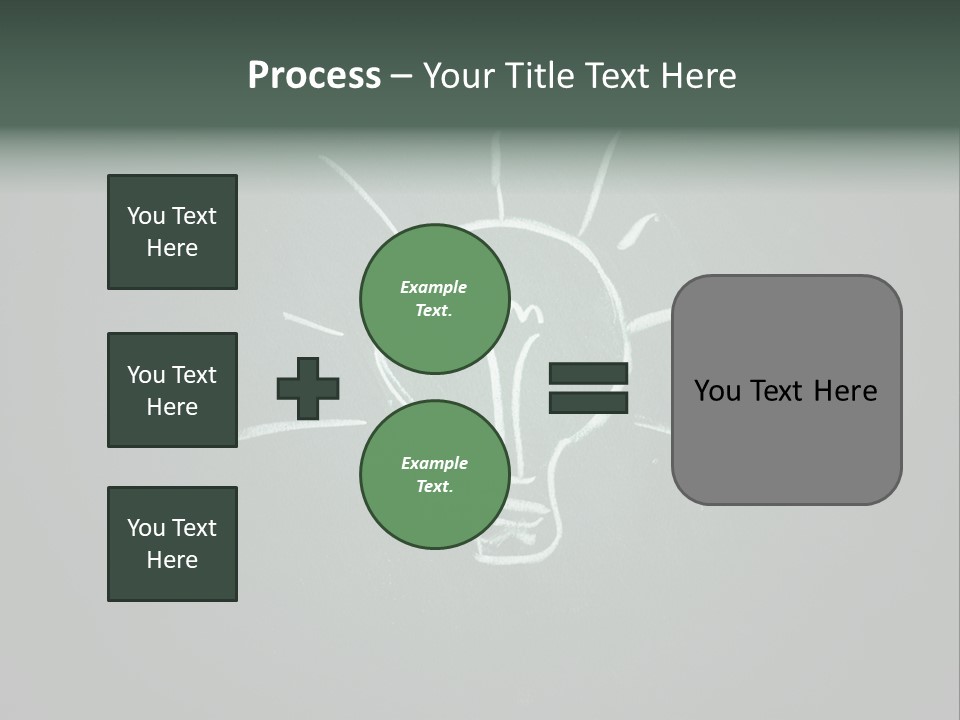 Process – Your Title Text Here

You Text Here

You Text Here

You Text Here

Example Text.

Example Text.

You Text Here